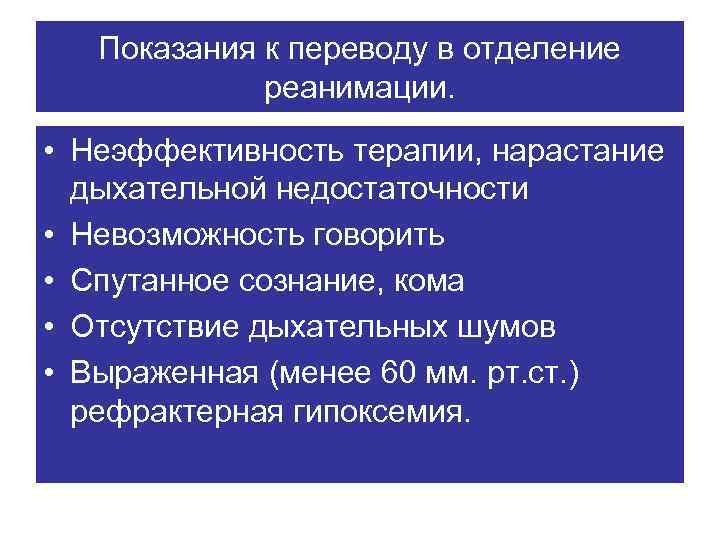 Показания к переводу в отделение реанимации.

• Неэффективность терапии, нарастание дыхательной недостаточности
• Невозможность говорить
• Спутанное сознание, кома
• Отсутствие дыхательных шумов
• Выраженная (менее 60 мм. рт.ст.) рефрактерная гипоксемия.